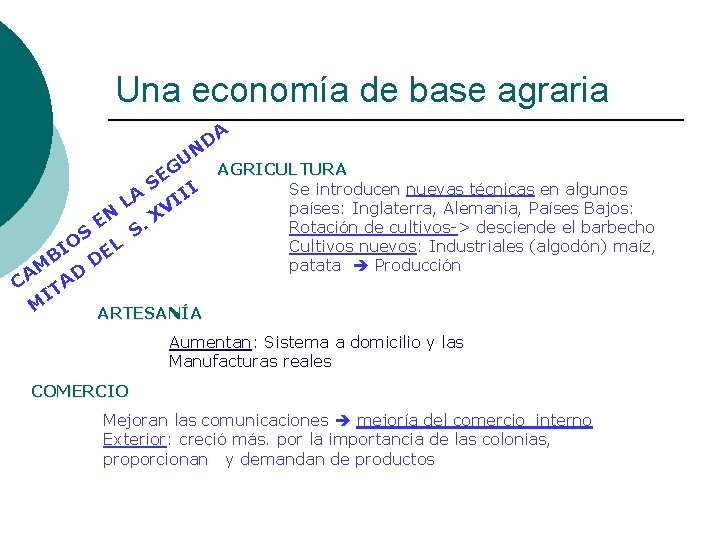 Una economía de base agraria

CAMBIOS EN LA SEGUNDA MITAD DEL S. XVIII

AGRICULTURA

Se introducen nuevas técnicas en algunos países: Inglaterra, Alemania, Países Bajos: Rotación de cultivos-> desciende el barbecho Cultivos nuevos: Industriales (algodón) maíz, patata ➔ Producción

ARTESANÍA

Aumentan: Sistema a domicilio y las Manufacturas reales

COMERCIO

Mejoran las comunicaciones ➔ mejoría del comercio interno
Exterior: creció más. por la importancia de las colonias, proporcionan y demandan de productos